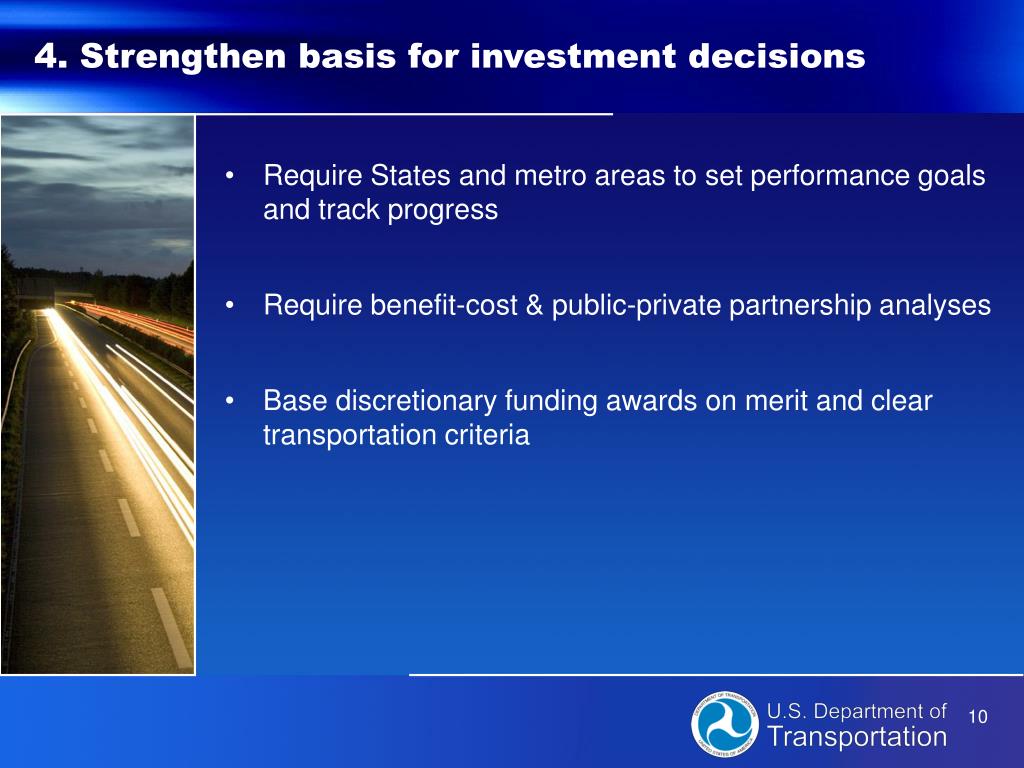 4. Strengthen basis for investment decisions

• Require States and metro areas to set performance goals and track progress

• Require benefit-cost & public-private partnership analyses

• Base discretionary funding awards on merit and clear transportation criteria

DEPARTMENT OF TRANSPORTATION UNITED STATES OF AMERICA

U.S. Department of Transportation

10